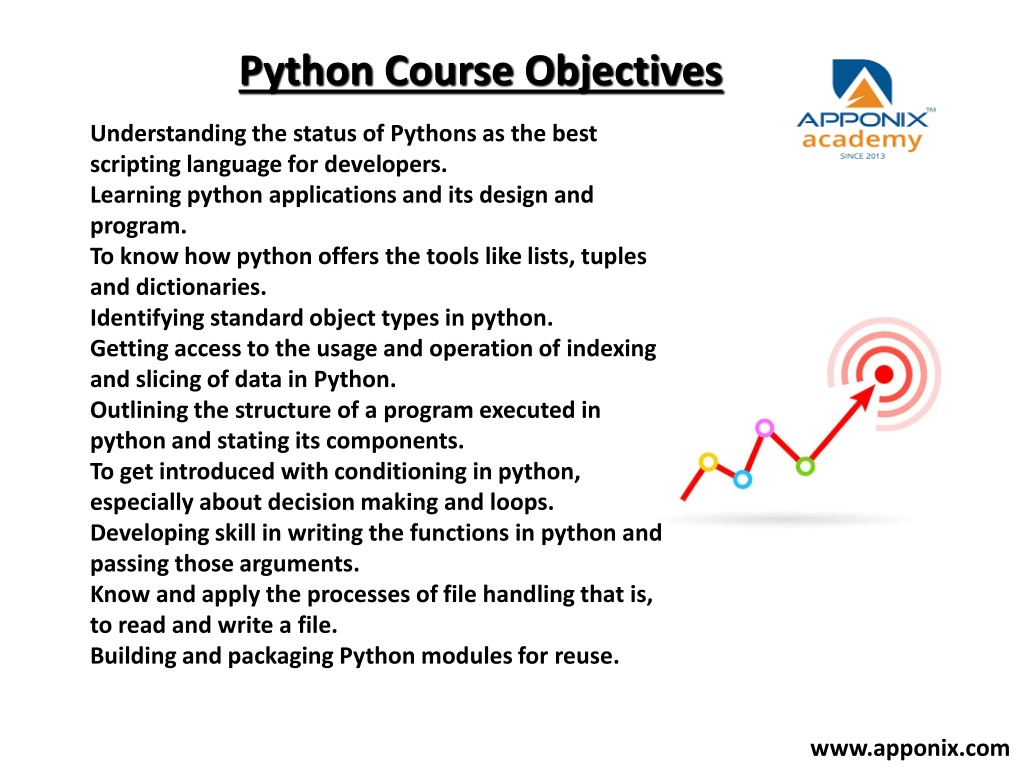 Python Course Objectives

APPONIX™ academy SINCE 2013

Understanding the status of Pythons as the best scripting language for developers.
Learning python applications and its design and program.
To know how python offers the tools like lists, tuples and dictionaries.
Identifying standard object types in python.
Getting access to the usage and operation of indexing and slicing of data in Python.
Outlining the structure of a program executed in python and stating its components.
To get introduced with conditioning in python, especially about decision making and loops.
Developing skill in writing the functions in python and passing those arguments.
Know and apply the processes of file handling that is, to read and write a file.
Building and packaging Python modules for reuse.

www.apponix.com